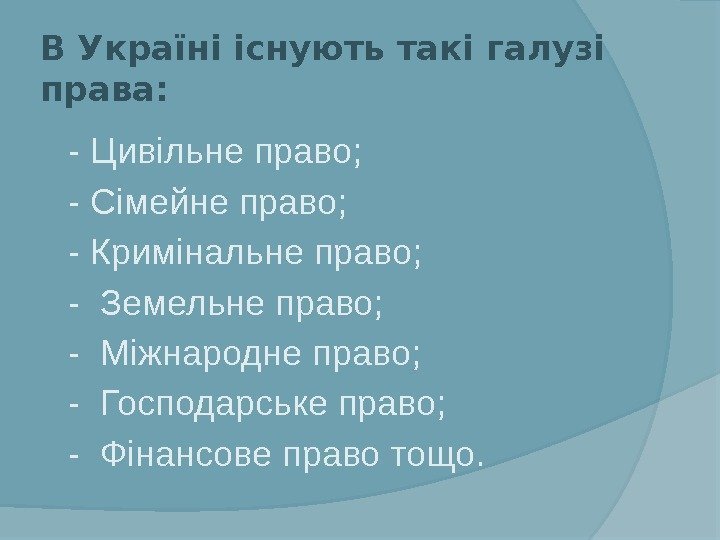 В Україні існують такі галузі права:

- Цивільне право;

- Сімейне право;

- Кримінальне право;

- Земельне право;

- Міжнародне право;

- Господарське право;

- Фінансове право тощо.